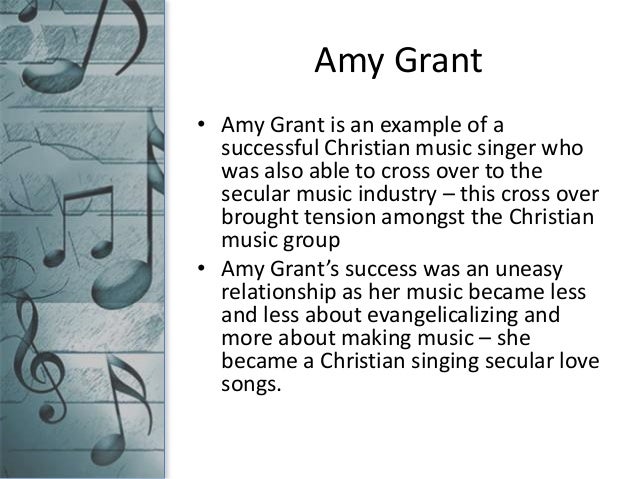 Amy Grant

• Amy Grant is an example of a successful Christian music singer who was also able to cross over to the secular music industry – this cross over brought tension amongst the Christian music group

• Amy Grant's success was an uneasy relationship as her music became less and less about evangelicalizing and more about making music – she became a Christian singing secular love songs.